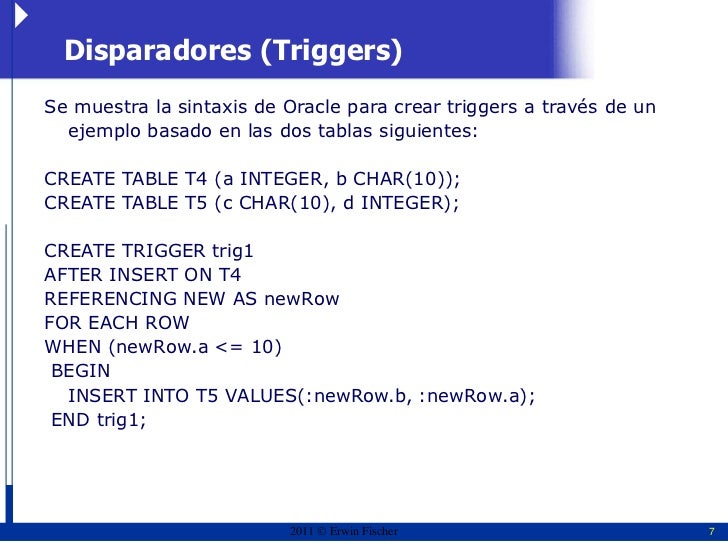 Disparadores (Triggers)

Se muestra la sintaxis de Oracle para crear triggers a través de un ejemplo basado en las dos tablas siguientes:

CREATE TABLE T4 (a INTEGER, b CHAR(10));
CREATE TABLE T5 (c CHAR(10), d INTEGER);

CREATE TRIGGER trig1
AFTER INSERT ON T4
REFERENCING NEW AS newRow
FOR EACH ROW
WHEN (newRow.a <= 10)
BEGIN
INSERT INTO T5 VALUES(:newRow.b, :newRow.a);
END trig1;

2011 © Erwin Fischer

7